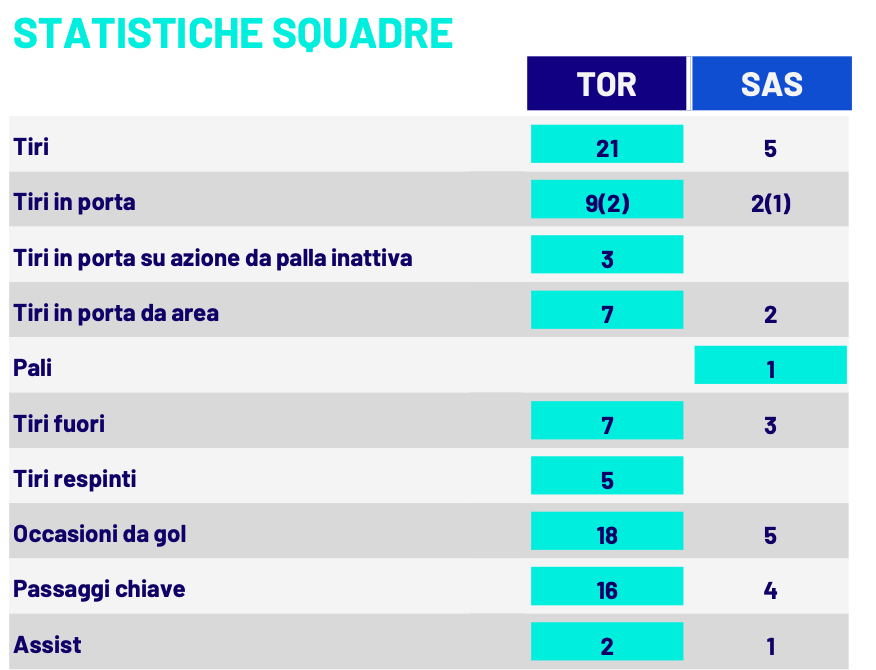 STATISTICHE SQUADRE

|  | TOR | SAS |
|---|---|---|
| Tiri | 21 | 5 |
| Tiri in porta | 9(2) | 2(1) |
| Tiri in porta su azione da palla inattiva | 3 |  |
| Tiri in porta da area | 7 | 2 |
| Pali |  | 1 |
| Tiri fuori | 7 | 3 |
| Tiri respinti | 5 |  |
| Occasioni da gol | 18 | 5 |
| Passaggi chiave | 16 | 4 |
| Assist | 2 | 1 |